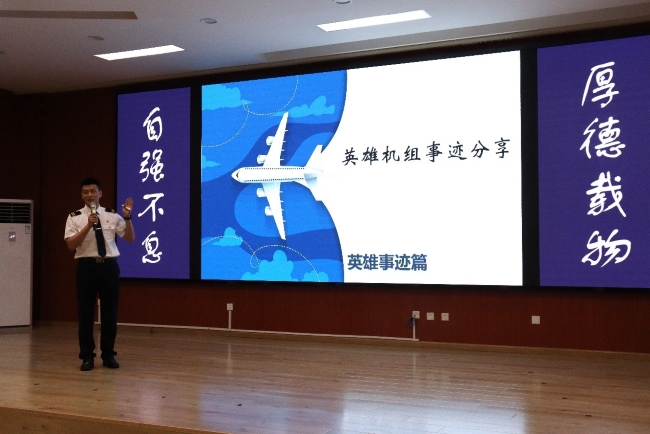 自强不息

英雄机组事迹分享

英雄事迹篇

厚德载物